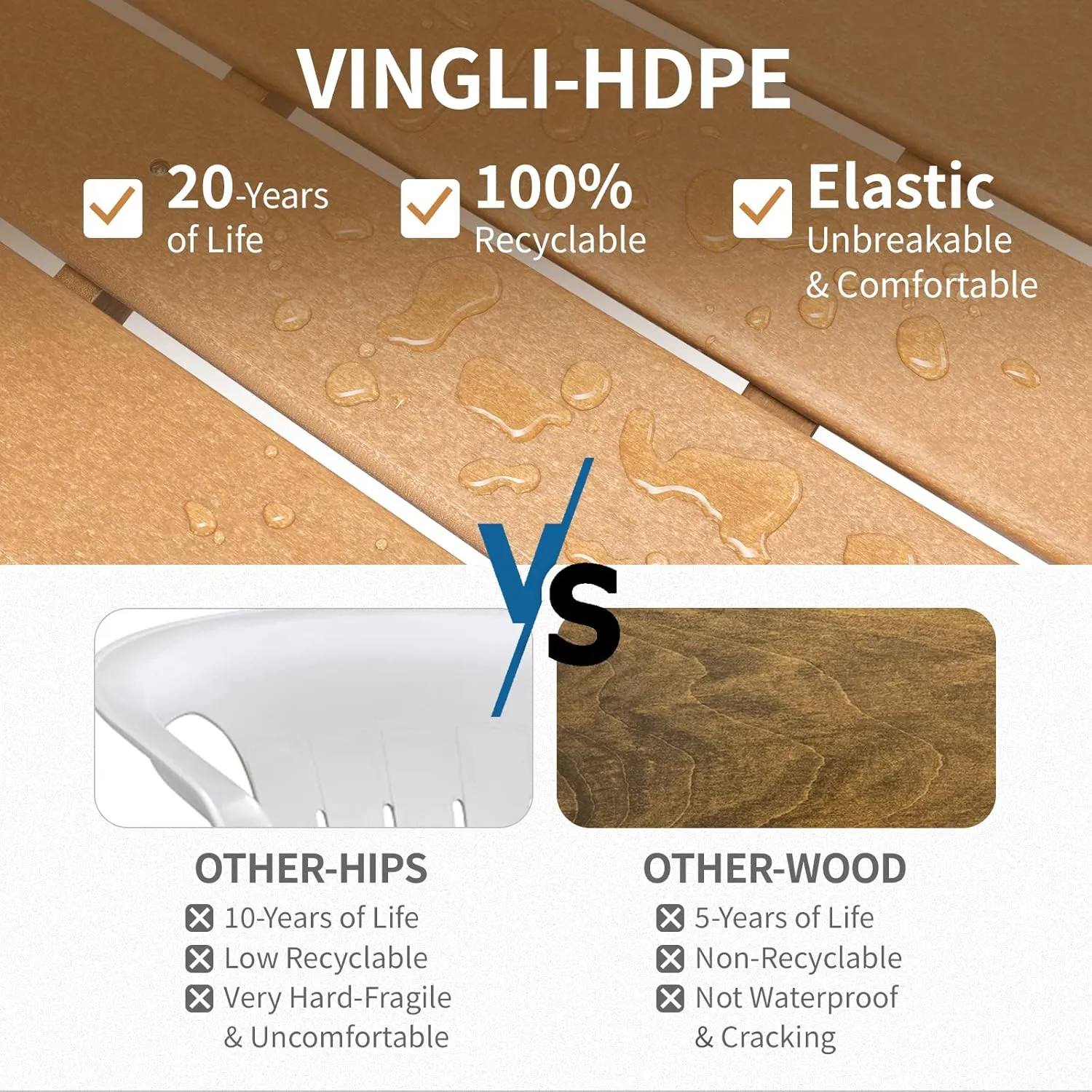 VINGLI-HDPE

20-Years of Life

100% Recyclable

Elastic Unbreakable & Comfortable

VS

OTHER-HIPS
10-Years of Life
Low Recyclable
Very Hard-Fragile & Uncomfortable

OTHER-WOOD
5-Years of Life
Non-Recyclable
Not Waterproof & Cracking